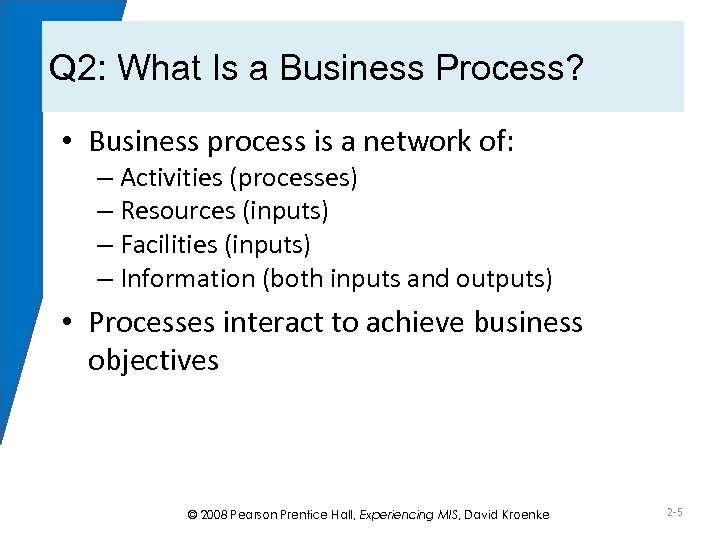 Q2: What Is a Business Process?

• Business process is a network of:
– Activities (processes)
– Resources (inputs)
– Facilities (inputs)
– Information (both inputs and outputs)

• Processes interact to achieve business objectives

© 2008 Pearson Prentice Hall, Experiencing MIS, David Kroenke

2-5